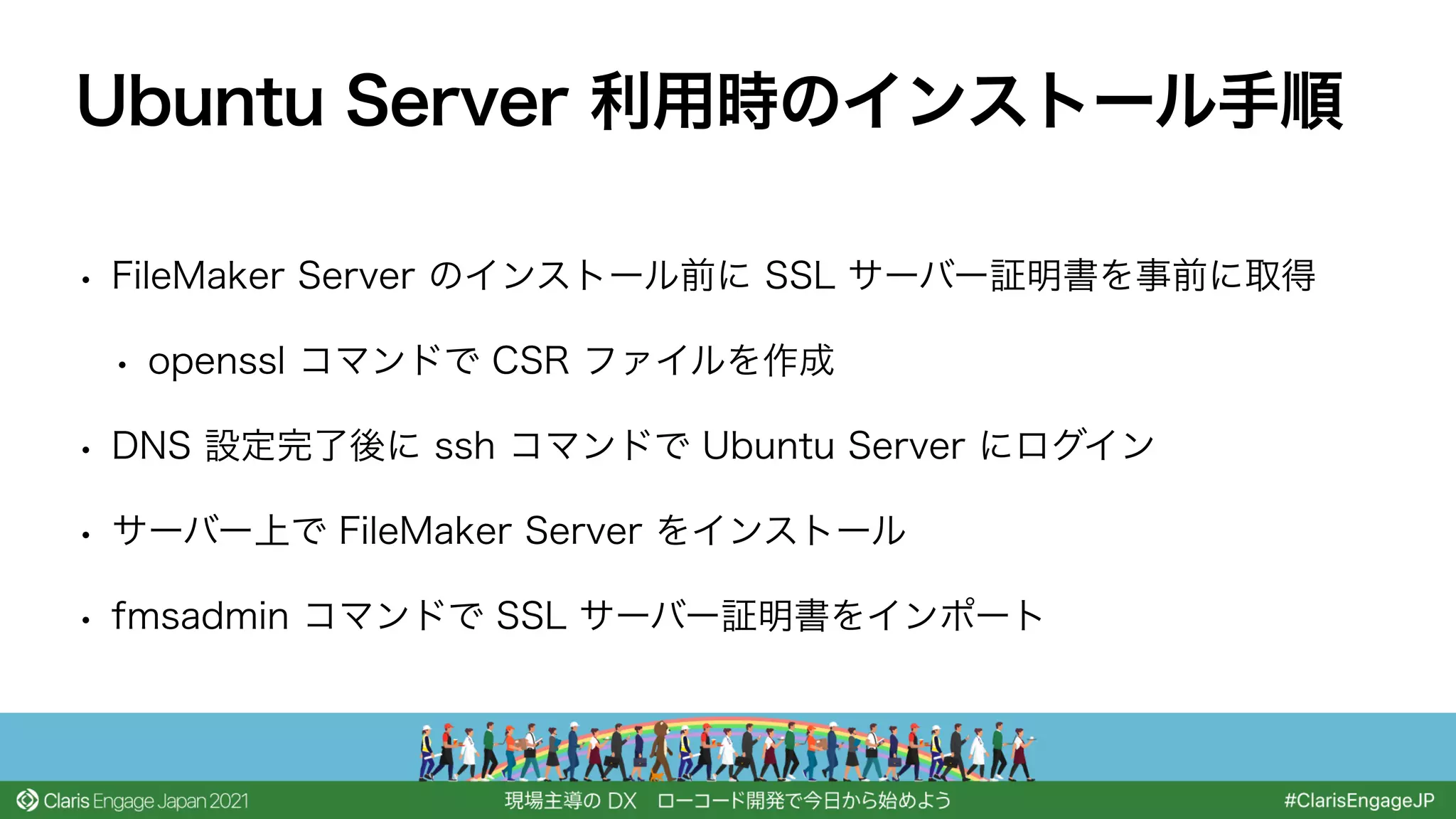 Ubuntu Server 利用時のインストール手順

• FileMaker Server のインストール前に SSL サーバー証明書を事前に取得

• openssl コマンドで CSR ファイルを作成

• DNS 設定完了後に ssh コマンドで Ubuntu Server にログイン

• サーバー上で FileMaker Server をインストール

• fmsadmin コマンドで SSL サーバー証明書をインポート

Claris Engage Japan 2021 現場主導の DX ローコード開発で今日から始めよう #ClarisEngageJP